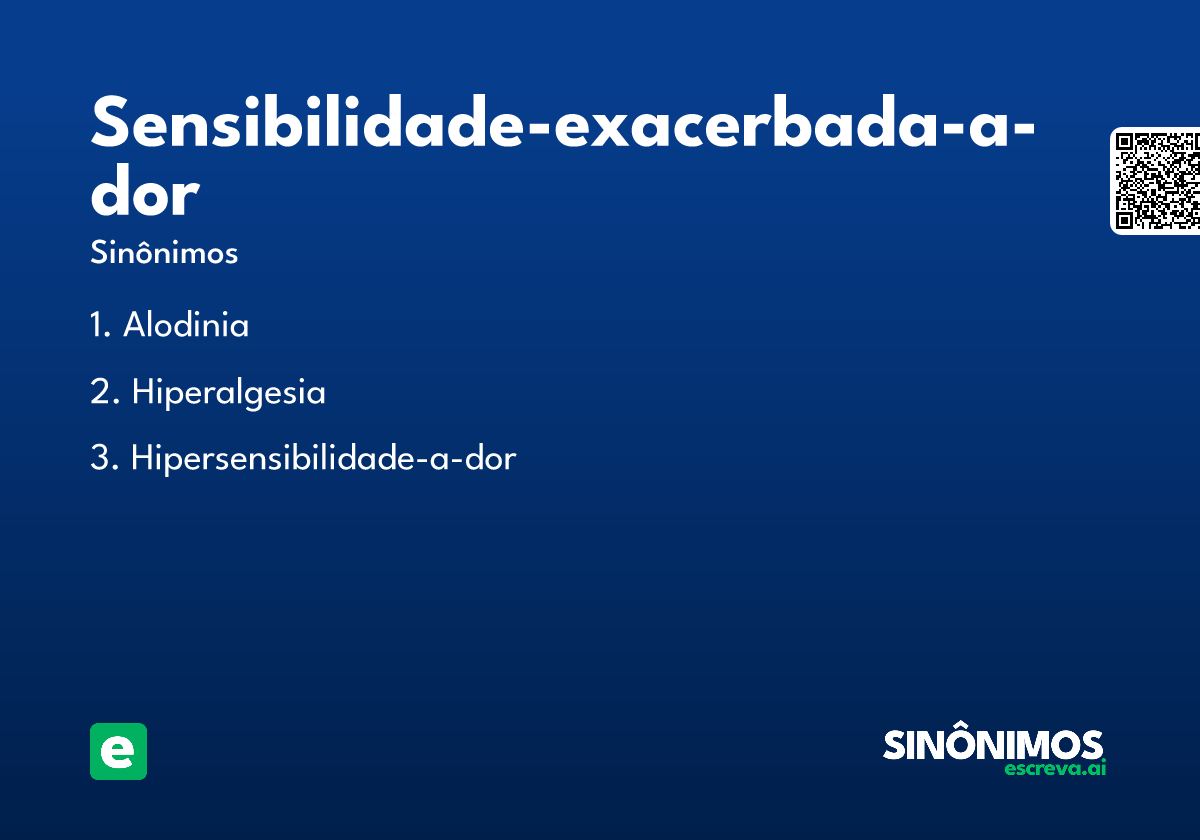 Sensibilidade-exacerbada-a-dor

Sinônimos

1. Alodinia

2. Hiperalgesia

3. Hipersensibilidade-a-dor

e

SINÔNIMOS
escreva.ai